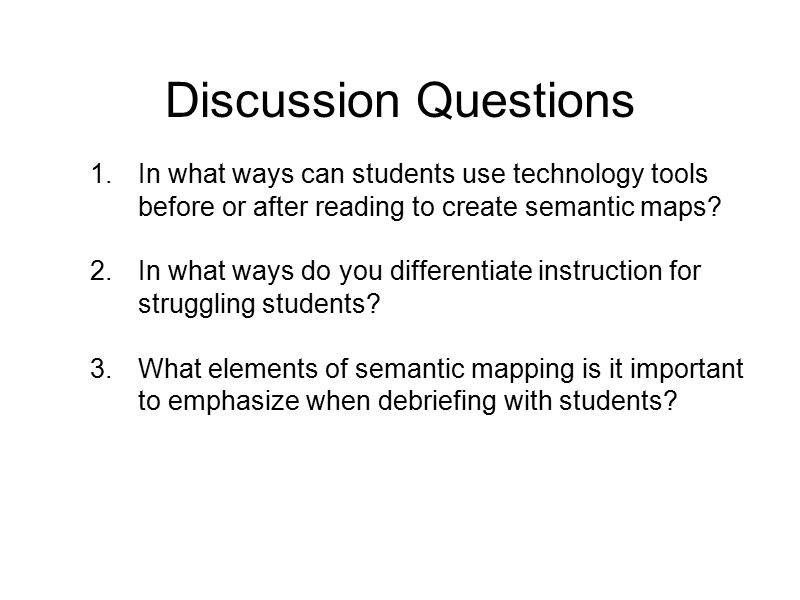 Discussion Questions

1. In what ways can students use technology tools before or after reading to create semantic maps?

2. In what ways do you differentiate instruction for struggling students?

3. What elements of semantic mapping is it important to emphasize when debriefing with students?